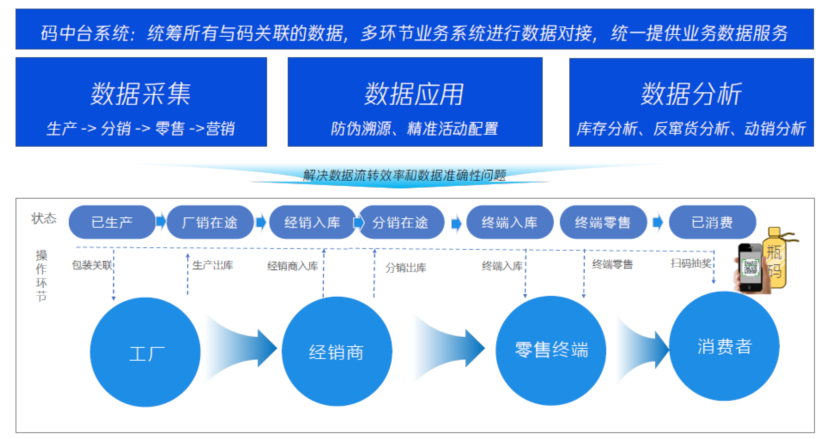 码中台系统：统筹所有与码关联的数据，多环节业务系统进行数据对接，统一提供业务数据服务

数据采集
生产 -> 分销 -> 零售 ->营销

数据应用
防伪溯源、精准活动配置

数据分析
库存分析、反窜货分析、动销分析

解决数据流转效率和数据准确性问题

状态

已生产

厂销在途

经销入库

分销在途

终端入库

终端零售

已消费

操作环节

包装关联

生产出库

经销商入库

分销出库

终端入库

终端零售

扫码抽奖

瓶码

工厂

经销商

零售终端

消费者